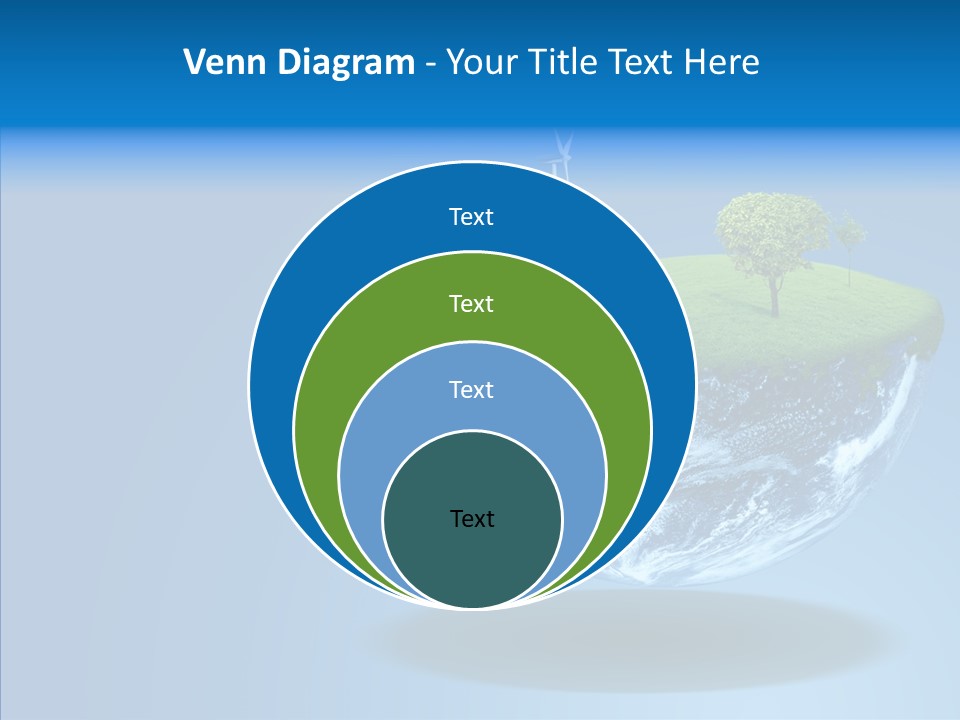 Venn Diagram - Your Title Text Here

Text

Text

Text

Text